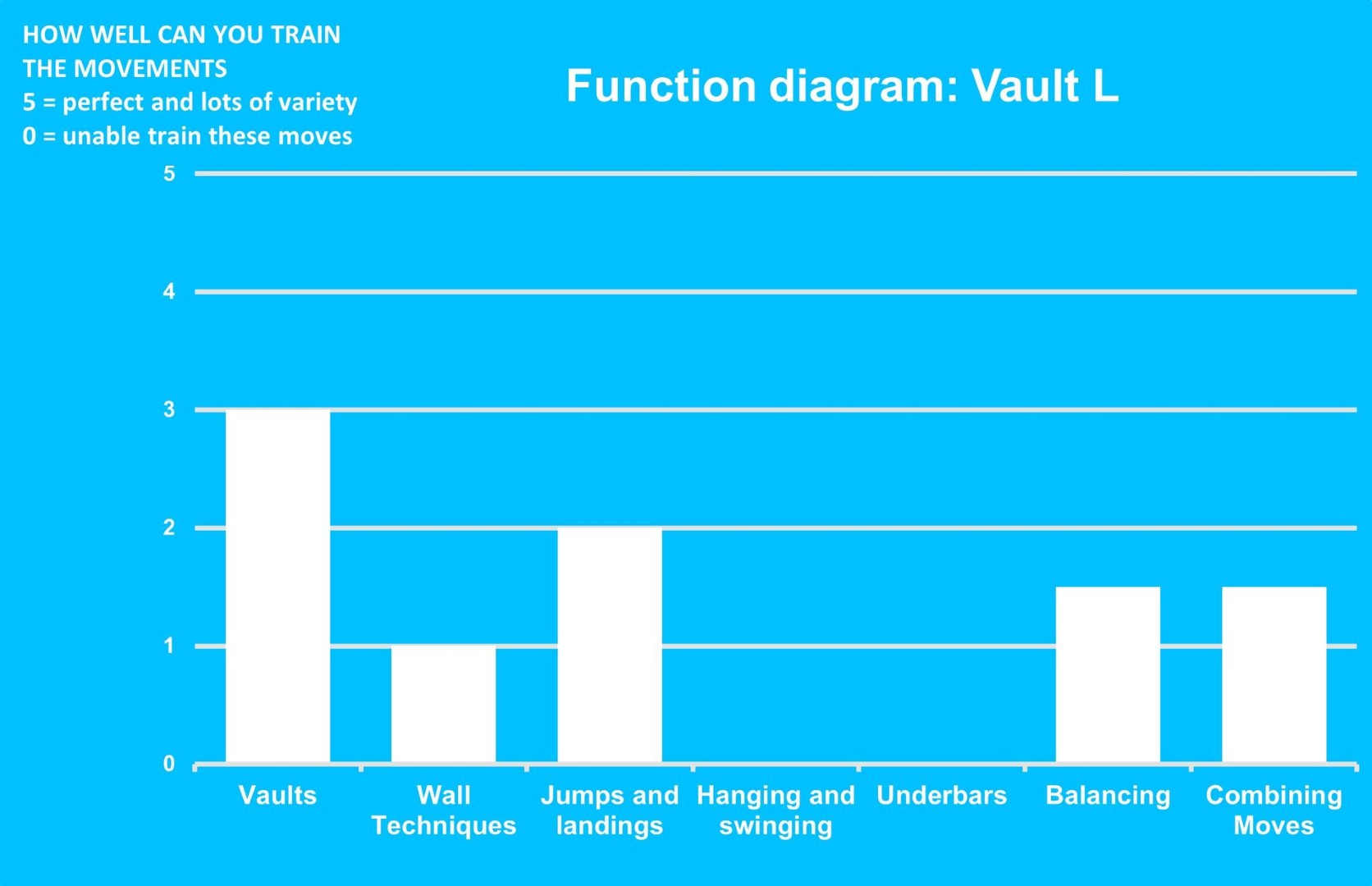 HOW WELL CAN YOU TRAIN THE MOVEMENTS
5 = perfect and lots of variety
0 = unable train these moves

Function diagram: Vault L

5
4
3
2
1
0

Vaults
Wall Techniques
Jumps and landings
Hanging and swinging
Underbars
Balancing
Combining Moves